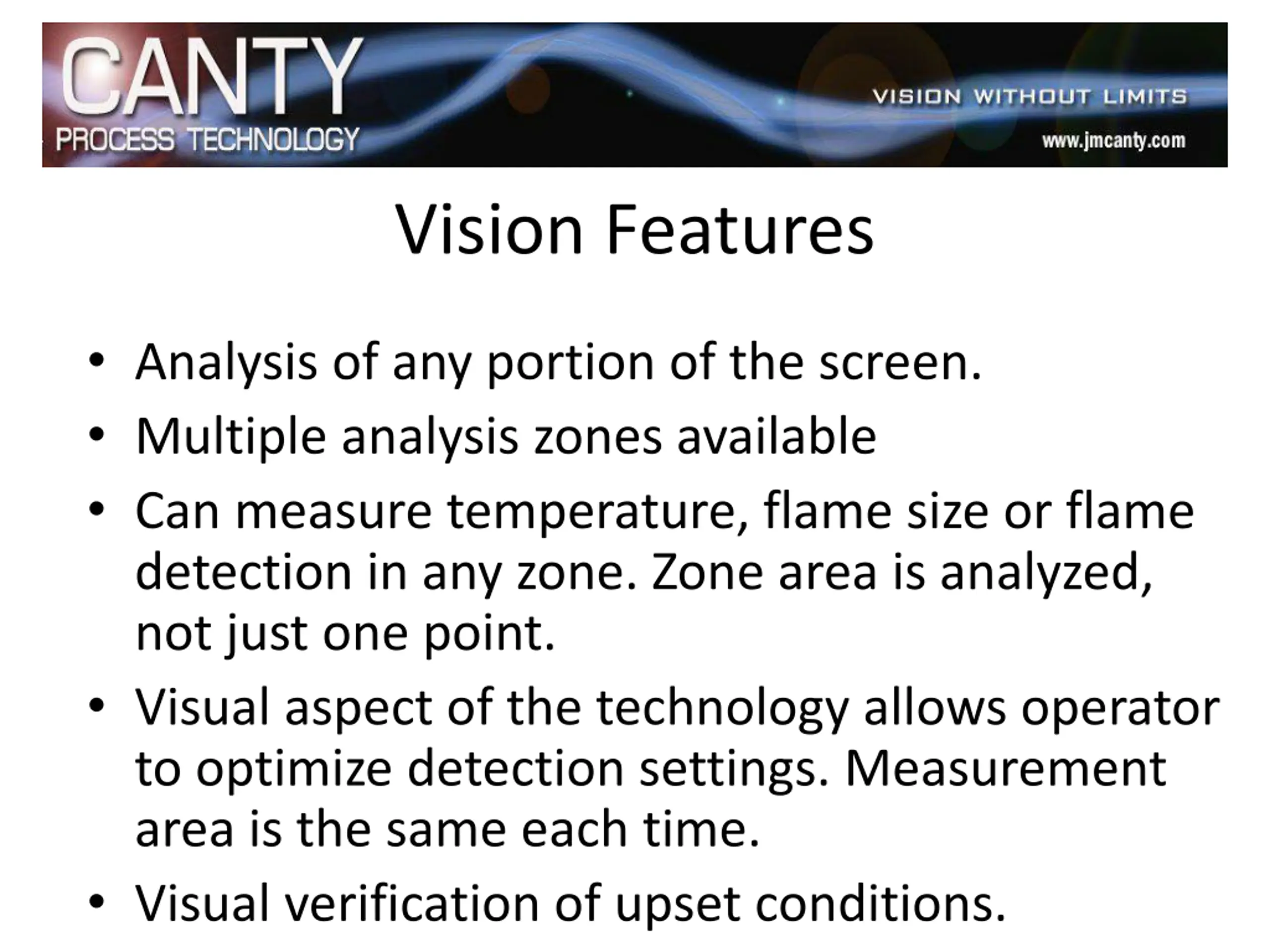 CANTY
PROCESS TECHNOLOGY

VISION WITHOUT LIMITS
www.jmcanty.com

Vision Features

• Analysis of any portion of the screen.
• Multiple analysis zones available
• Can measure temperature, flame size or flame detection in any zone. Zone area is analyzed, not just one point.
• Visual aspect of the technology allows operator to optimize detection settings. Measurement area is the same each time.
• Visual verification of upset conditions.